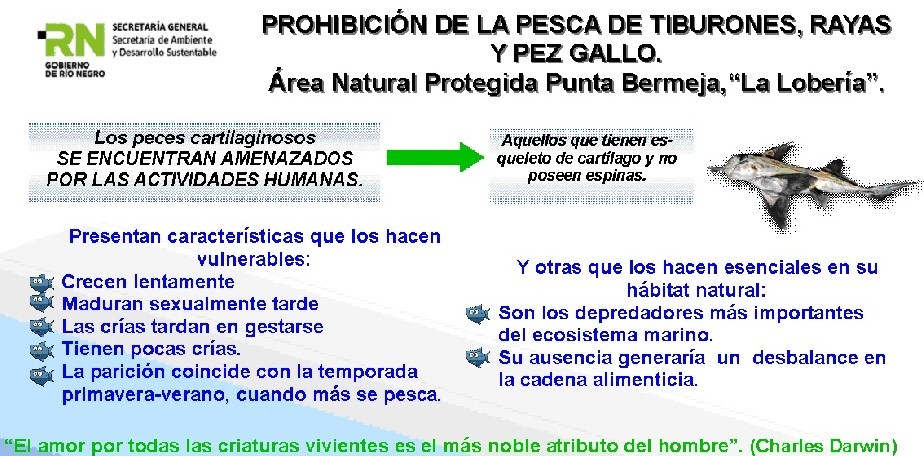 RN
GOBIERNO DE RÍO NEGRO
SECRETARÍA GENERAL
Secretaría de Ambiente y Desarrollo Sustentable

PROHIBICIÓN DE LA PESCA DE TIBURONES, RAYAS Y PEZ GALLO.
Área Natural Protegida Punta Bermeja, "La Lobería".

Los peces cartilaginosos SE ENCUENTRAN AMENAZADOS POR LAS ACTIVIDADES HUMANAS.

Aquellos que tienen esqueleto de cartílago y no poseen espinas.

Presentan características que los hacen vulnerables:
Crecen lentamente
Maduran sexualmente tarde
Las crías tardan en gestarse
Tienen pocas crías.
La parición coincide con la temporada primavera-verano, cuando más se pesca.

Y otras que los hacen esenciales en su hábitat natural:
Son los depredadores más importantes del ecosistema marino.
Su ausencia generaría un desbalance en la cadena alimenticia.

"El amor por todas las criaturas vivientes es el más noble atributo del hombre". (Charles Darwin)